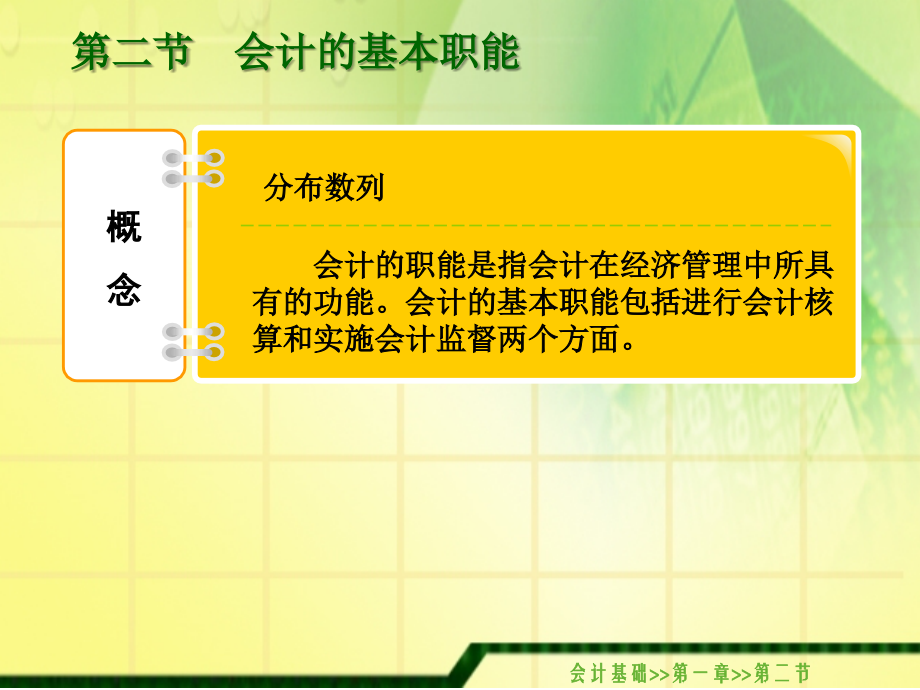 第二节　会计的基本职能

概念

分布数列

会计的职能是指会计在经济管理中所具有的功能。会计的基本职能包括进行会计核算和实施会计监督两个方面。

会计基础>>第一章>>第二节